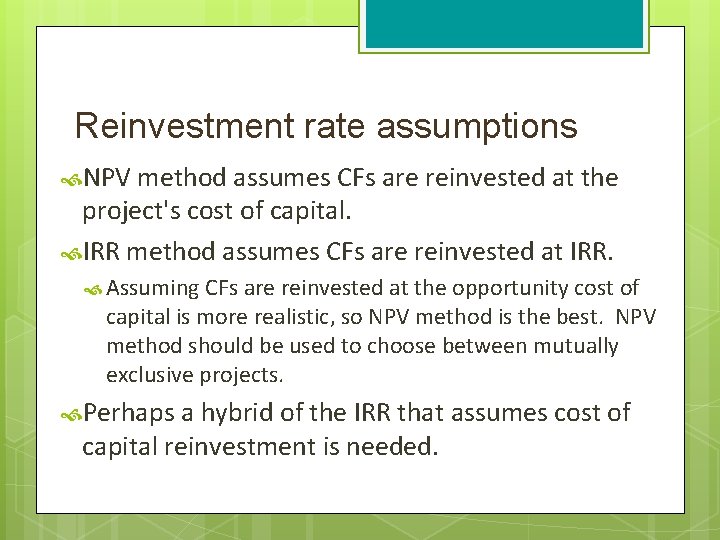 Reinvestment rate assumptions

NPV method assumes CFs are reinvested at the project's cost of capital.

IRR method assumes CFs are reinvested at IRR.

Assuming CFs are reinvested at the opportunity cost of capital is more realistic, so NPV method is the best. NPV method should be used to choose between mutually exclusive projects.

Perhaps a hybrid of the IRR that assumes cost of capital reinvestment is needed.